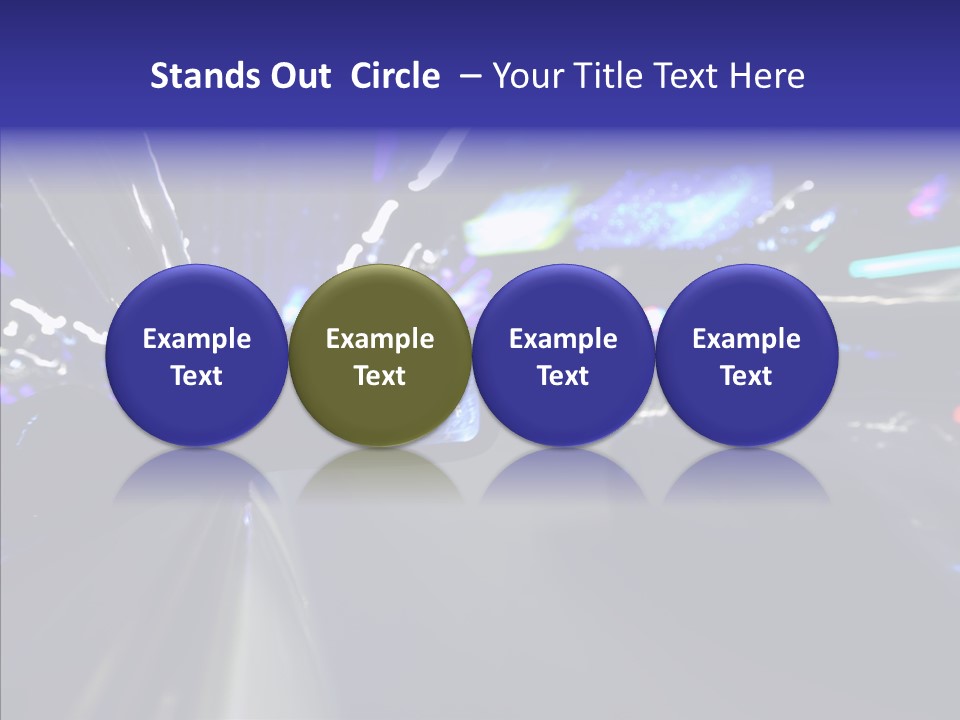 Stands Out Circle – Your Title Text Here

Example Text

Example Text

Example Text

Example Text